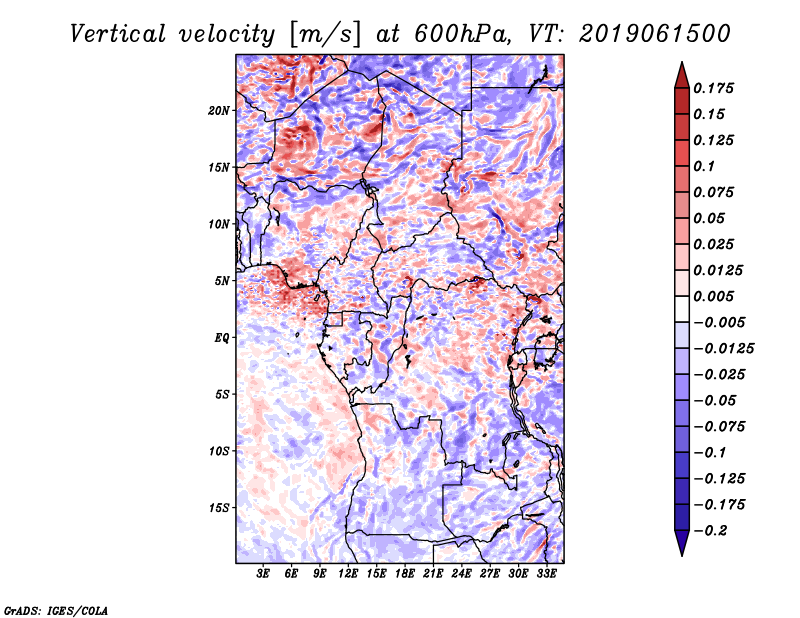 Vertical velocity [m/s] at 600hPa, VT: 2019061500

20N
15N
10N
5N
EQ
5S
10S
15S

3E 6E 9E 12E 15E 18E 21E 24E 27E 30E 33E

0.175
0.15
0.125
0.1
0.075
0.05
0.025
0.0125
0.005
−0.005
−0.0125
−0.025
−0.05
−0.075
−0.1
−0.125
−0.175
−0.2

GrADS: IGES/COLA